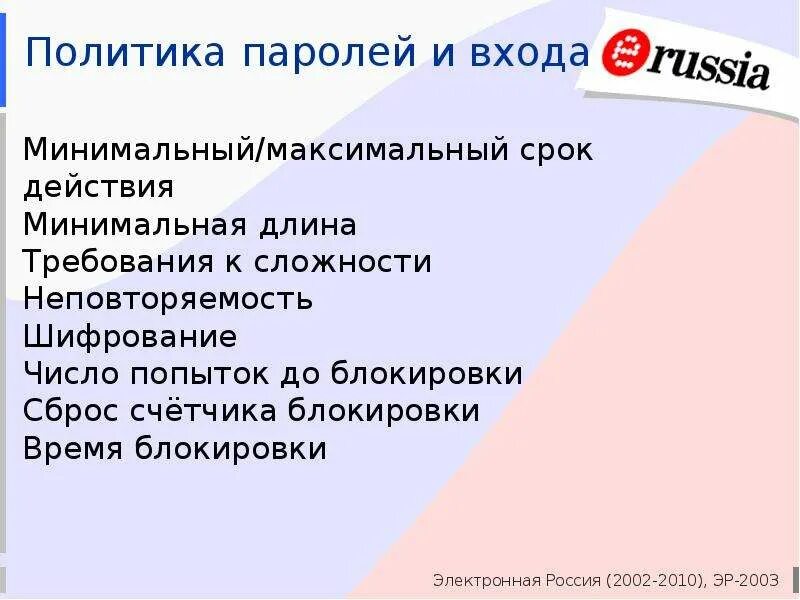 Политика паролей и входа

erussia

Минимальный/максимальный срок действия
Минимальная длина
Требования к сложности
Неповторяемость
Шифрование
Число попыток до блокировки
Сброс счётчика блокировки
Время блокировки

Электронная Россия (2002-2010), ЭР-2003